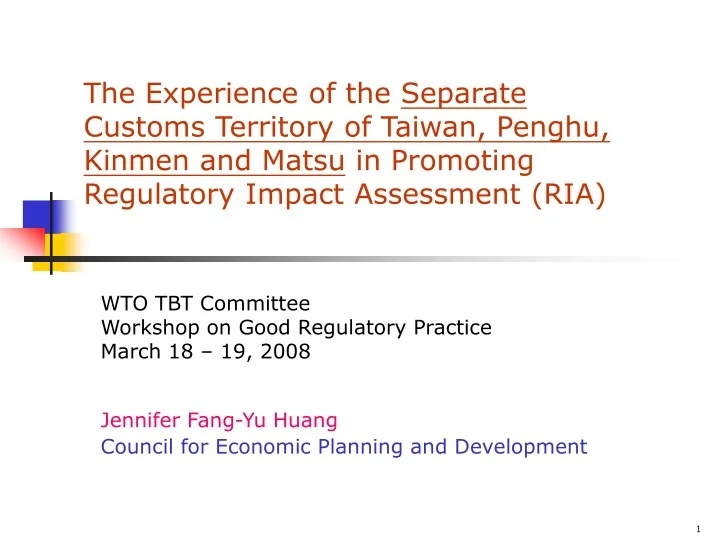 The Experience of the Separate Customs Territory of Taiwan, Penghu, Kinmen and Matsu in Promoting Regulatory Impact Assessment (RIA)

WTO TBT Committee
Workshop on Good Regulatory Practice
March 18 – 19, 2008

Jennifer Fang-Yu Huang
Council for Economic Planning and Development

1